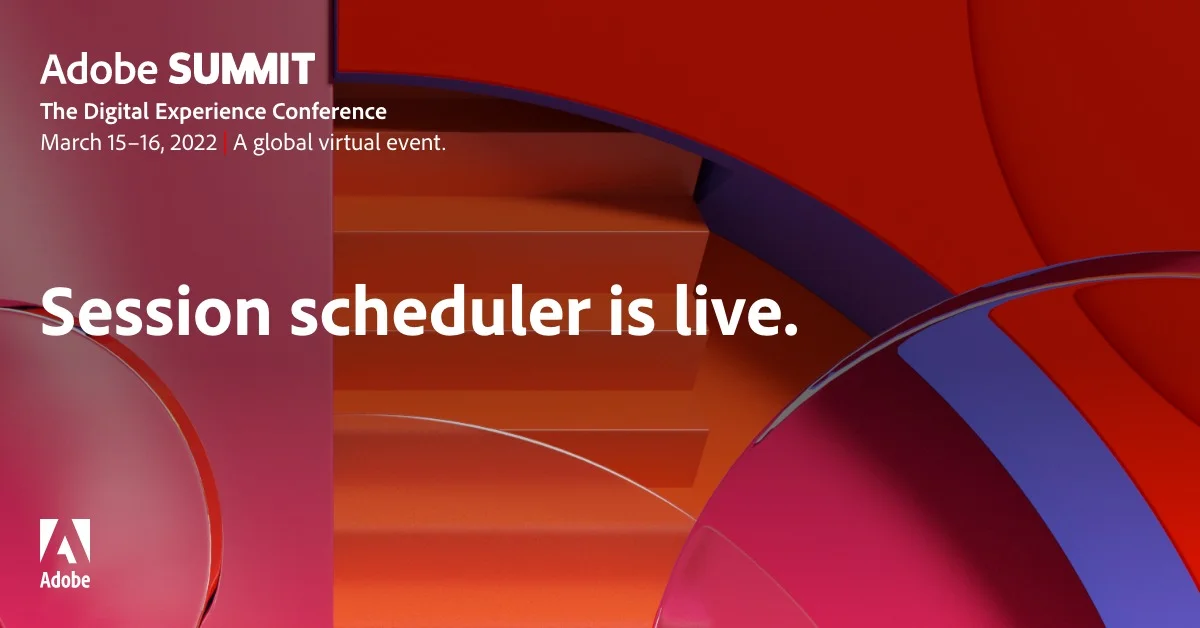 Adobe SUMMIT
The Digital Experience Conference
March 15–16, 2022 | A global virtual event.

Session scheduler is live.

Adobe